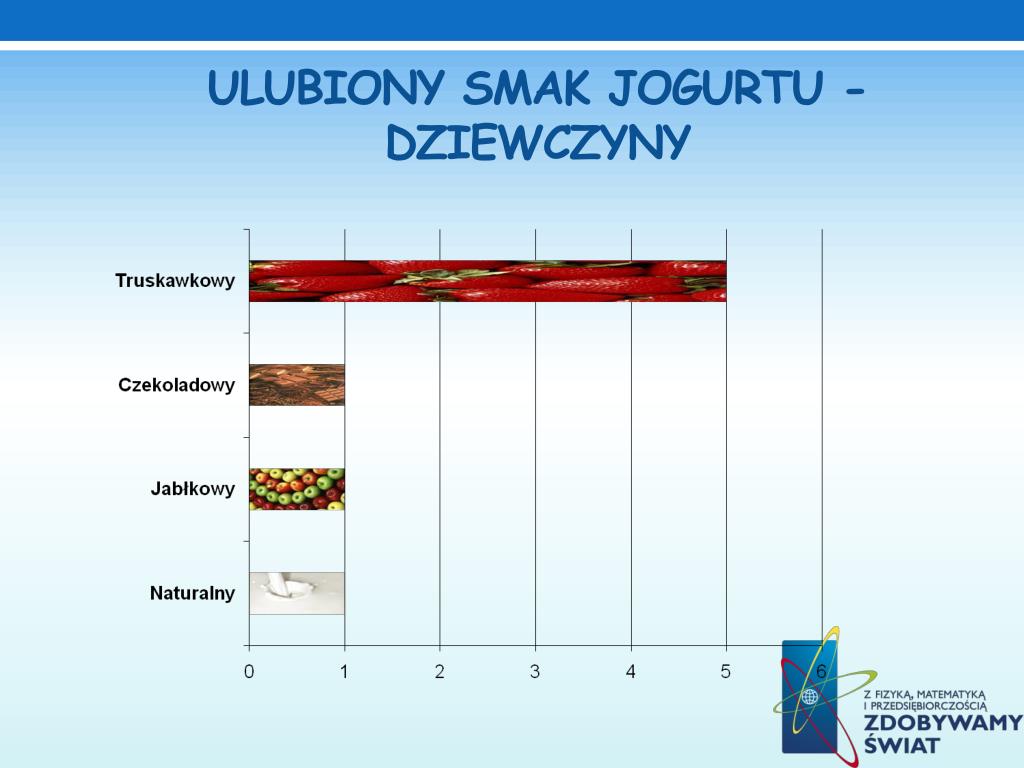 ULUBIONY SMAK JOGURTU - DZIEWCZYNY

Truskawkowy
Czekoladowy
Jabłkowy
Naturalny

0 1 2 3 4 5 6

Z FIZYKĄ, MATEMATYKĄ I PRZEDSIĘBIORCZOŚCIĄ
ZDOBYWAMY ŚWIAT